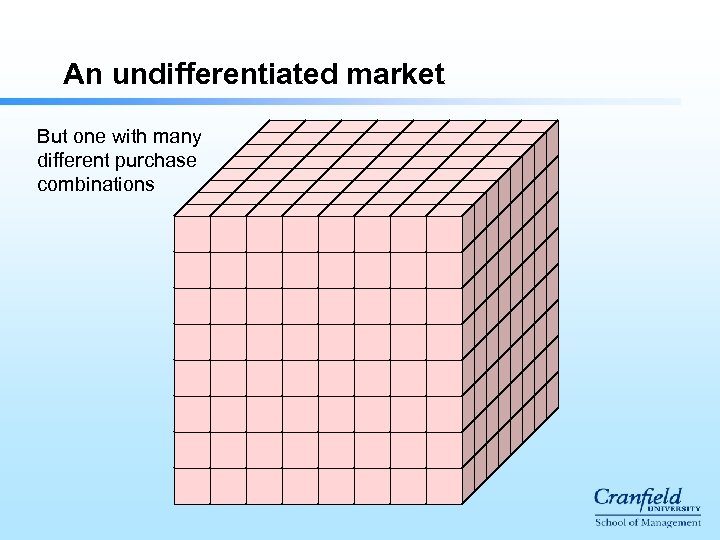 An undifferentiated market

But one with many different purchase combinations

Cranfield
UNIVERSITY
School of Management